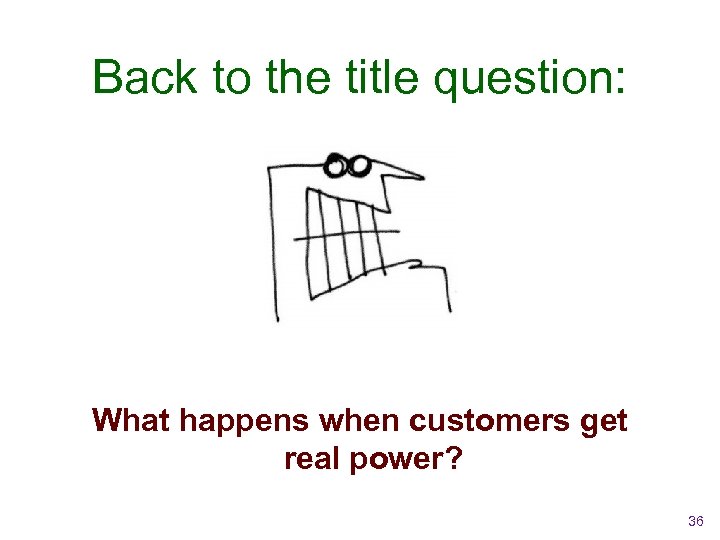 Back to the title question:

What happens when customers get real power?

36